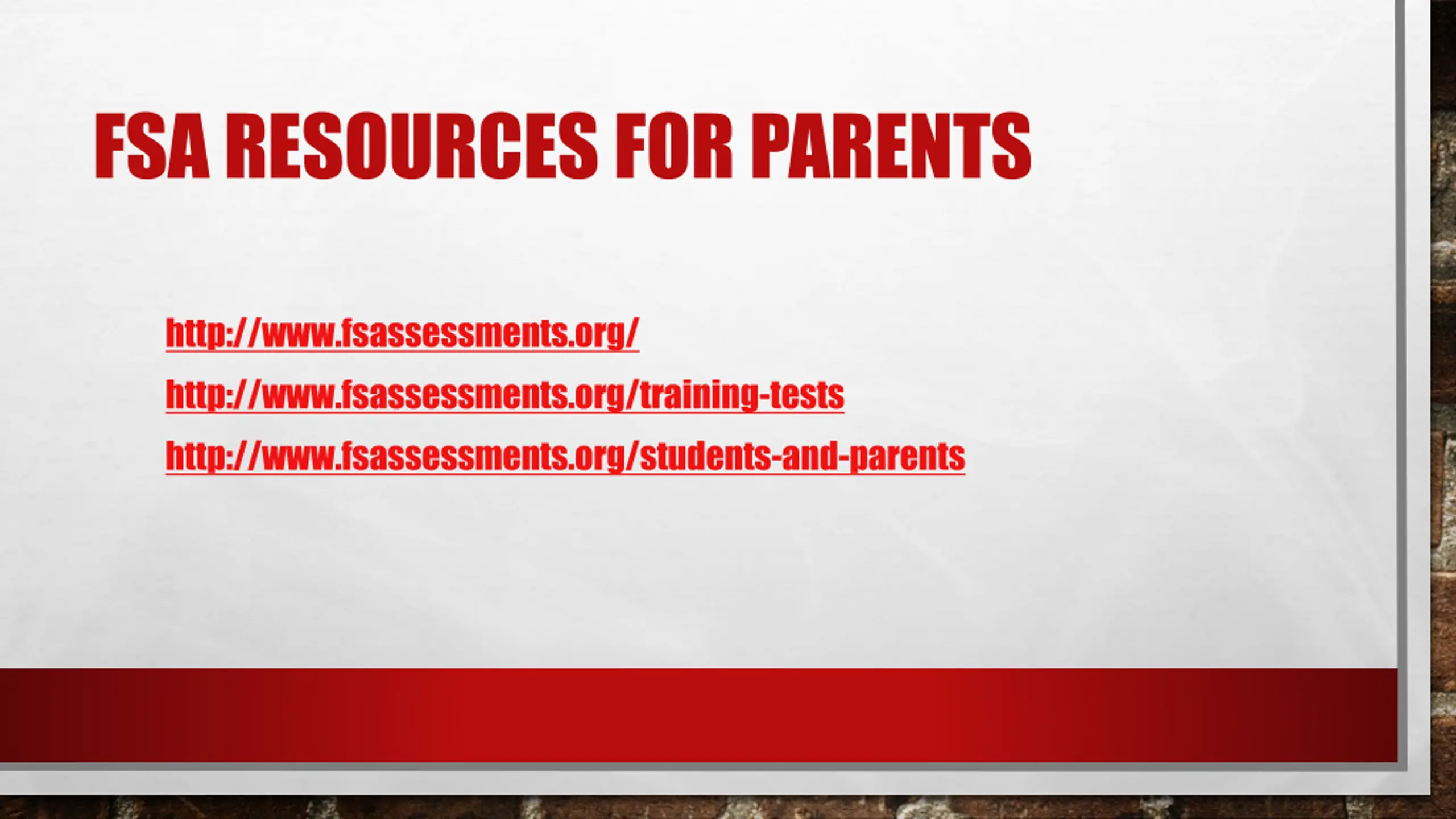 FSA RESOURCES FOR PARENTS

http://www.fsassessments.org/

http://www.fsassessments.org/training-tests

http://www.fsassessments.org/students-and-parents